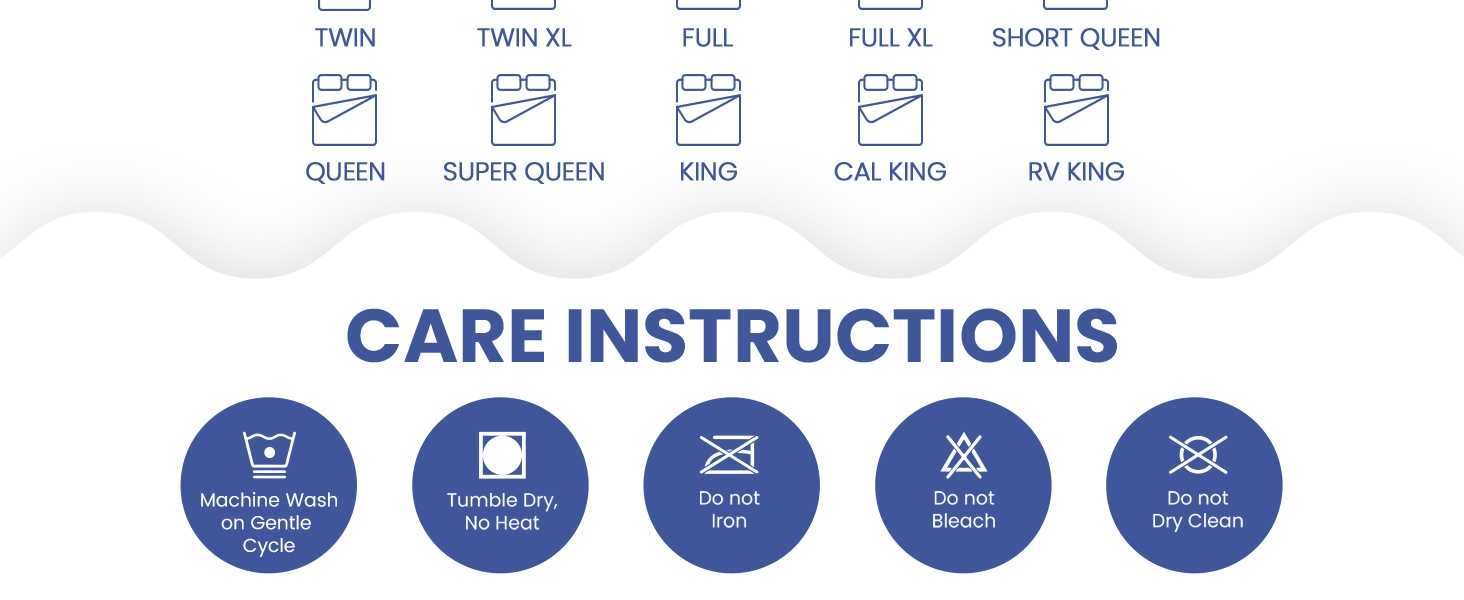 TWIN TWIN XL FULL FULL XL SHORT QUEEN

QUEEN SUPER QUEEN KING CAL KING RV KING

CARE INSTRUCTIONS

Machine Wash on Gentle Cycle

Tumble Dry, No Heat

Do not Iron

Do not Bleach

Do not Dry Clean